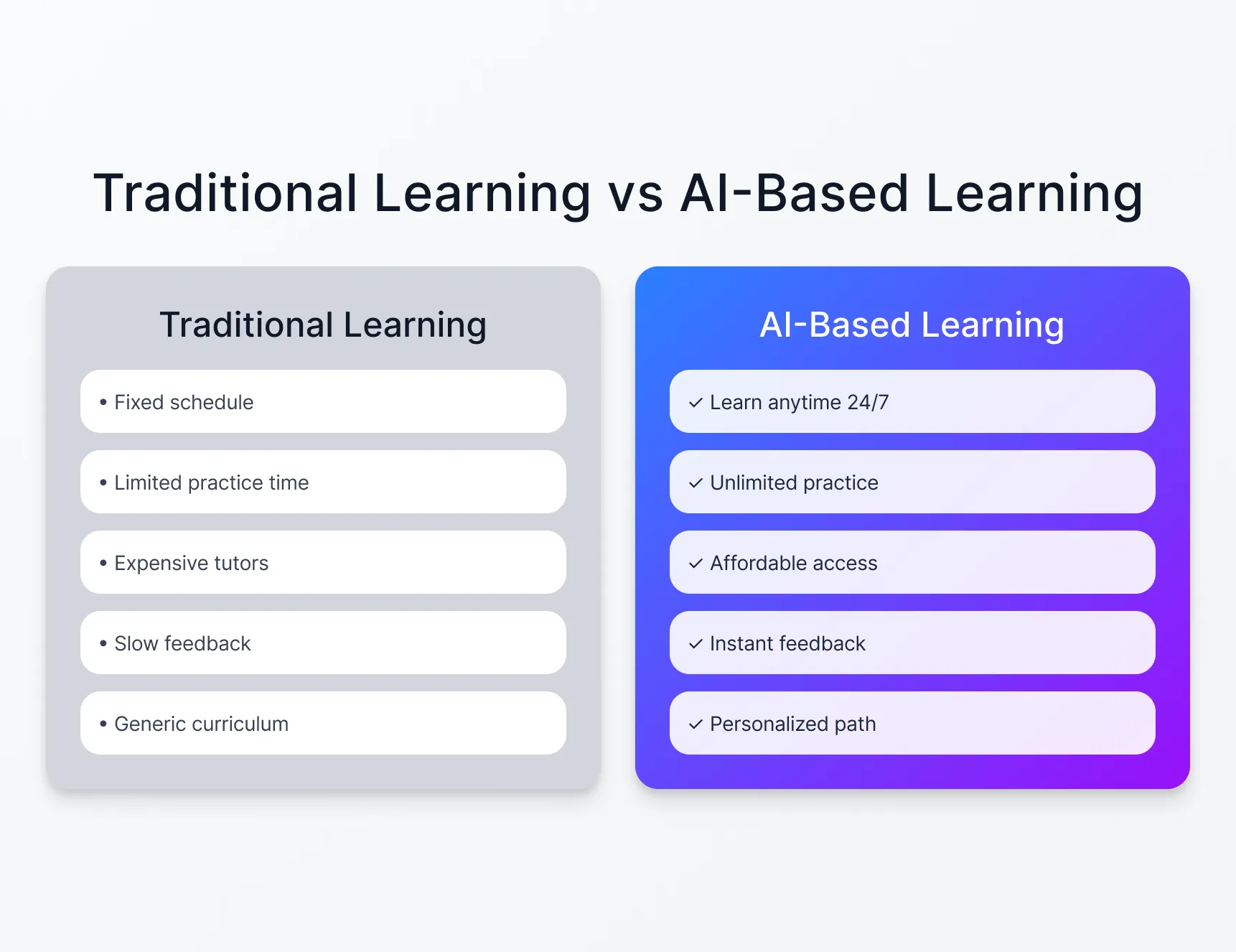 Traditional Learning vs AI-Based Learning

Traditional Learning

• Fixed schedule

• Limited practice time

• Expensive tutors

• Slow feedback

• Generic curriculum

AI-Based Learning

✓ Learn anytime 24/7

✓ Unlimited practice

✓ Affordable access

✓ Instant feedback

✓ Personalized path